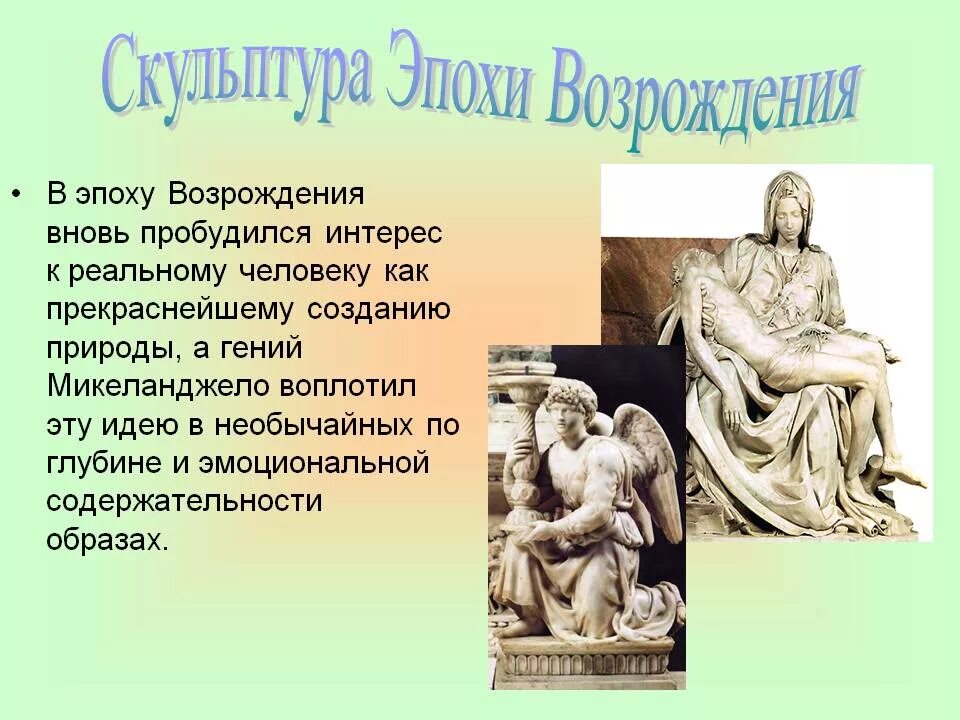 Скульптура Эпохи Возрождения

• В эпоху Возрождения вновь пробудился интерес к реальному человеку как прекраснейшему созданию природы, а гений Микеланджело воплотил эту идею в необычайных по глубине и эмоциональной содержательности образах.